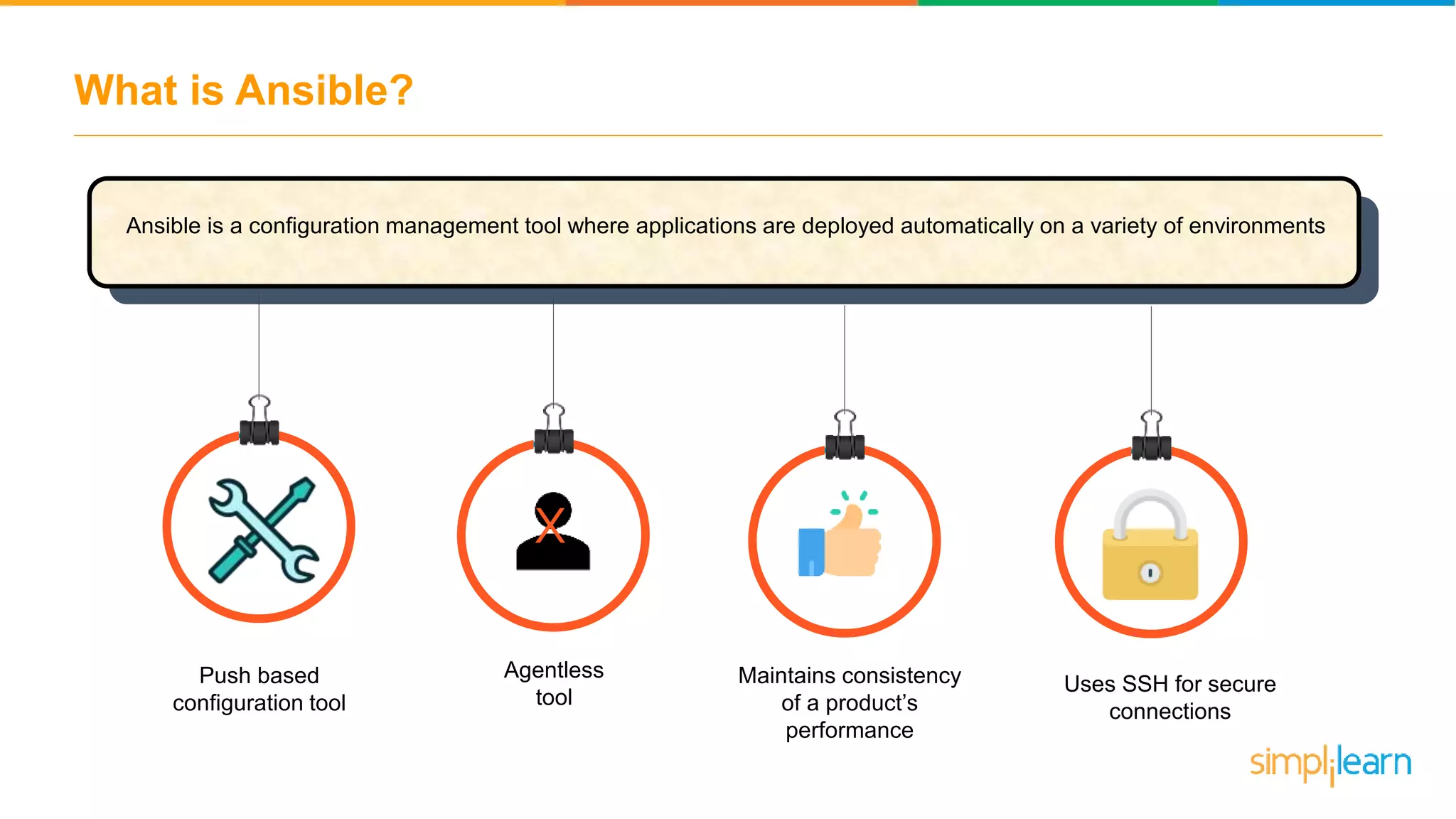 What is Ansible?

Ansible is a configuration management tool where applications are deployed automatically on a variety of environments

Push based configuration tool

Agentless tool

Maintains consistency of a product's performance

Uses SSH for secure connections

simplilearn